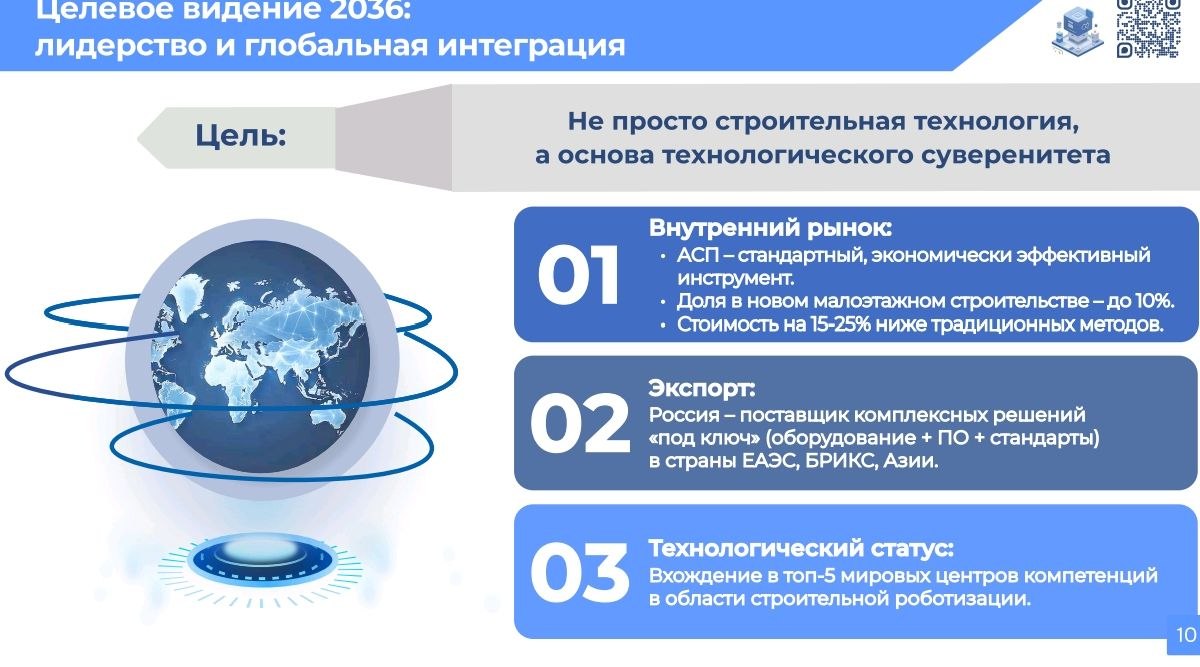 Целевое видение 2036:
лидерство и глобальная интеграция

Цель:

Не просто строительная технология, а основа технологического суверенитета

01

Внутренний рынок:
• АСП – стандартный, экономически эффективный инструмент.
• Доля в новом малоэтажном строительстве – до 10%.
• Стоимость на 15-25% ниже традиционных методов.

02

Экспорт:
Россия – поставщик комплексных решений «под ключ» (оборудование + ПО + стандарты) в страны ЕАЭС, БРИКС, Азии.

03

Технологический статус:
Вхождение в топ-5 мировых центров компетенций в области строительной роботизации.

10